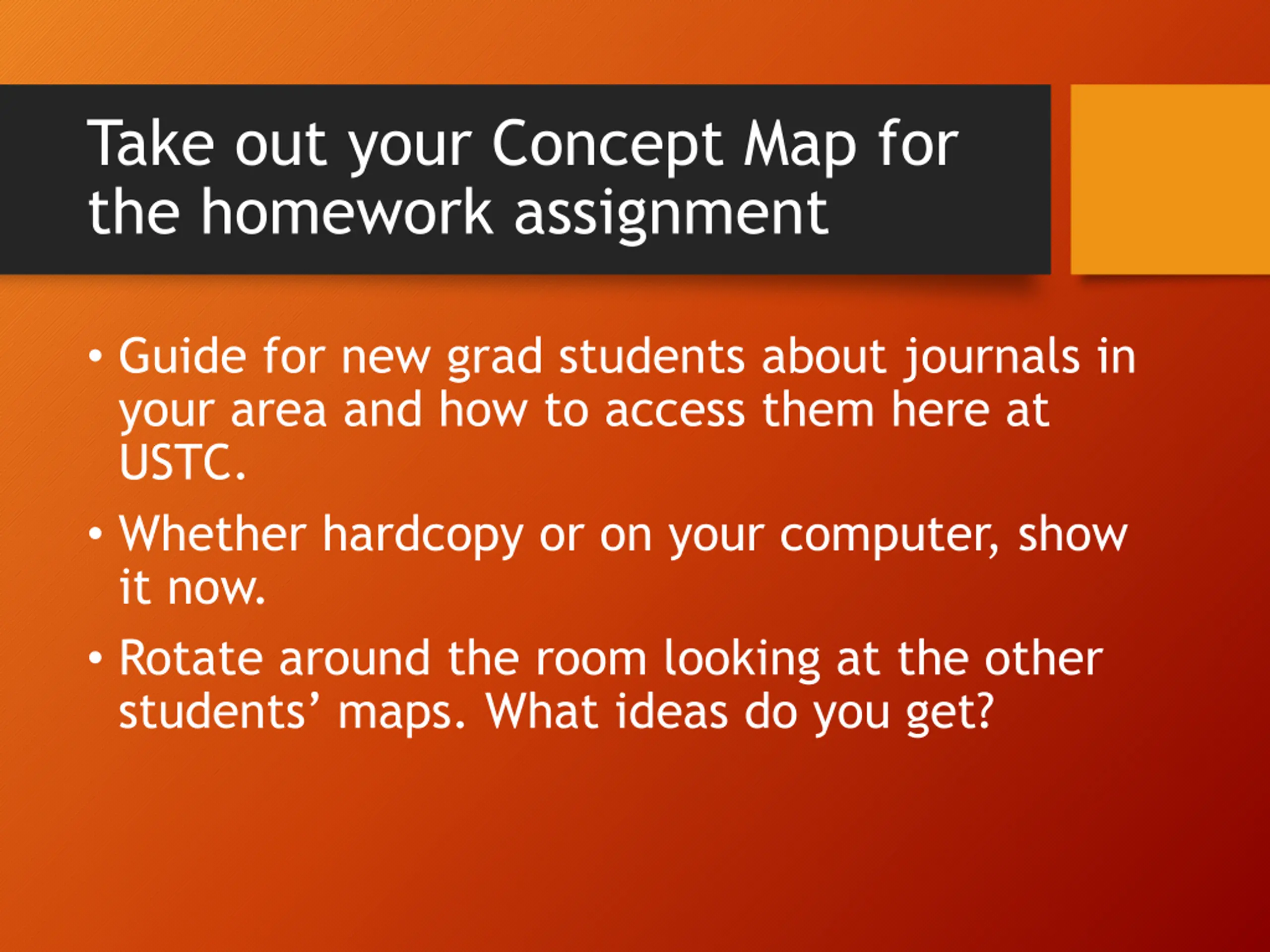 Take out your Concept Map for the homework assignment

• Guide for new grad students about journals in your area and how to access them here at USTC.
• Whether hardcopy or on your computer, show it now.
• Rotate around the room looking at the other students’ maps. What ideas do you get?